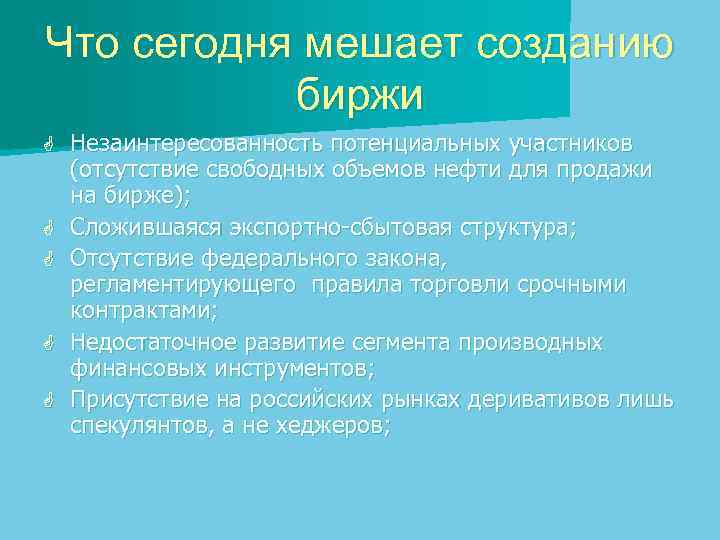 Что сегодня мешает созданию биржи

Незаинтересованность потенциальных участников (отсутствие свободных объемов нефти для продажи на бирже);

Сложившаяся экспортно-сбытовая структура;

Отсутствие федерального закона, регламентирующего правила торговли срочными контрактами;

Недостаточное развитие сегмента производных финансовых инструментов;

Присутствие на российских рынках деривативов лишь спекулянтов, а не хеджеров;